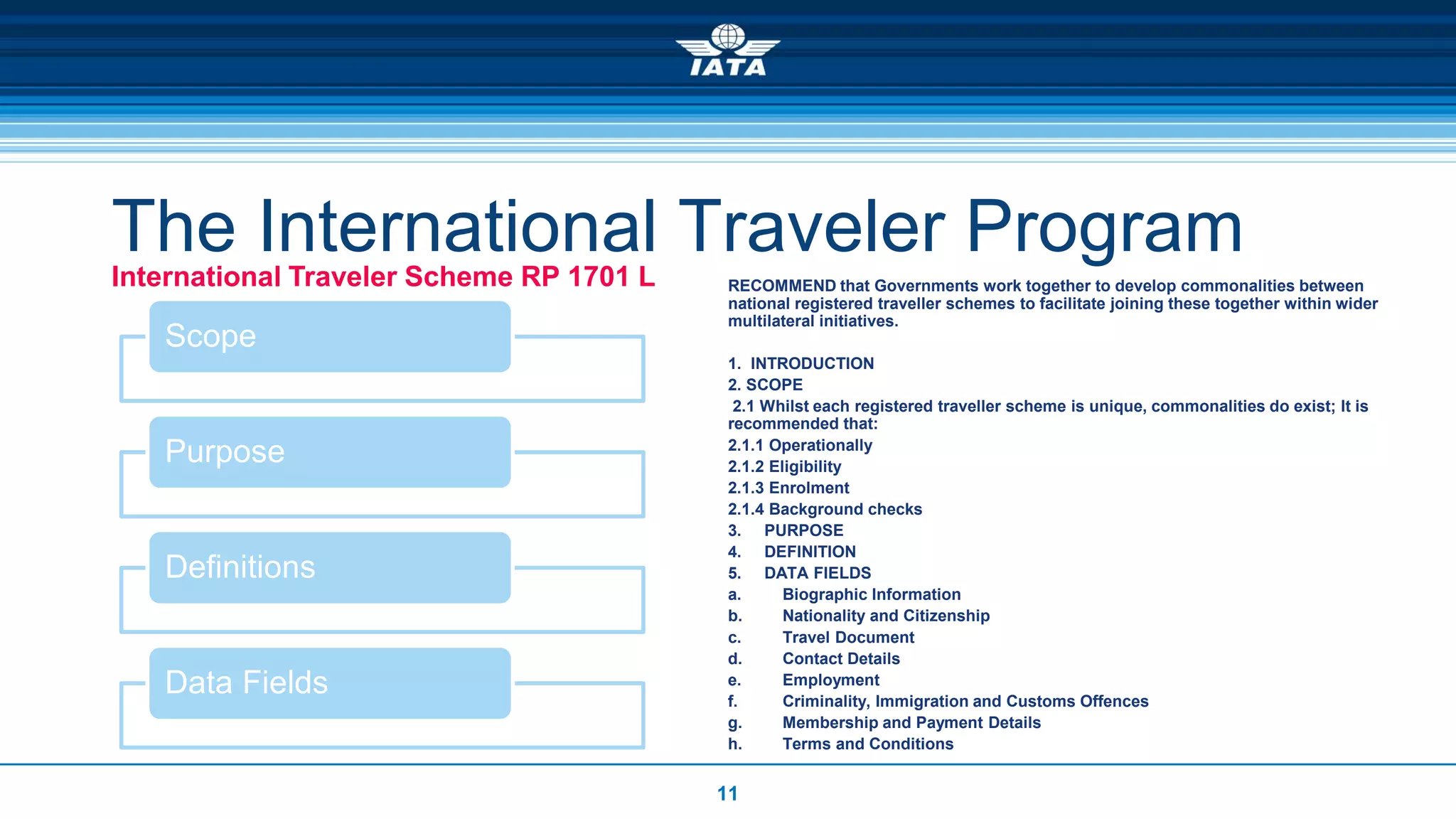 IATA

The International Traveler Program

International Traveler Scheme RP 1701 L

Scope

Purpose

Definitions

Data Fields

RECOMMEND that Governments work together to develop commonalities between national registered traveller schemes to facilitate joining these together within wider multilateral initiatives.

1. INTRODUCTION
2. SCOPE
2.1 Whilst each registered traveller scheme is unique, commonalities do exist; It is recommended that:
2.1.1 Operationally
2.1.2 Eligibility
2.1.3 Enrolment
2.1.4 Background checks
3. PURPOSE
4. DEFINITION
5. DATA FIELDS
a. Biographic Information
b. Nationality and Citizenship
c. Travel Document
d. Contact Details
e. Employment
f. Criminality, Immigration and Customs Offences
g. Membership and Payment Details
h. Terms and Conditions

11